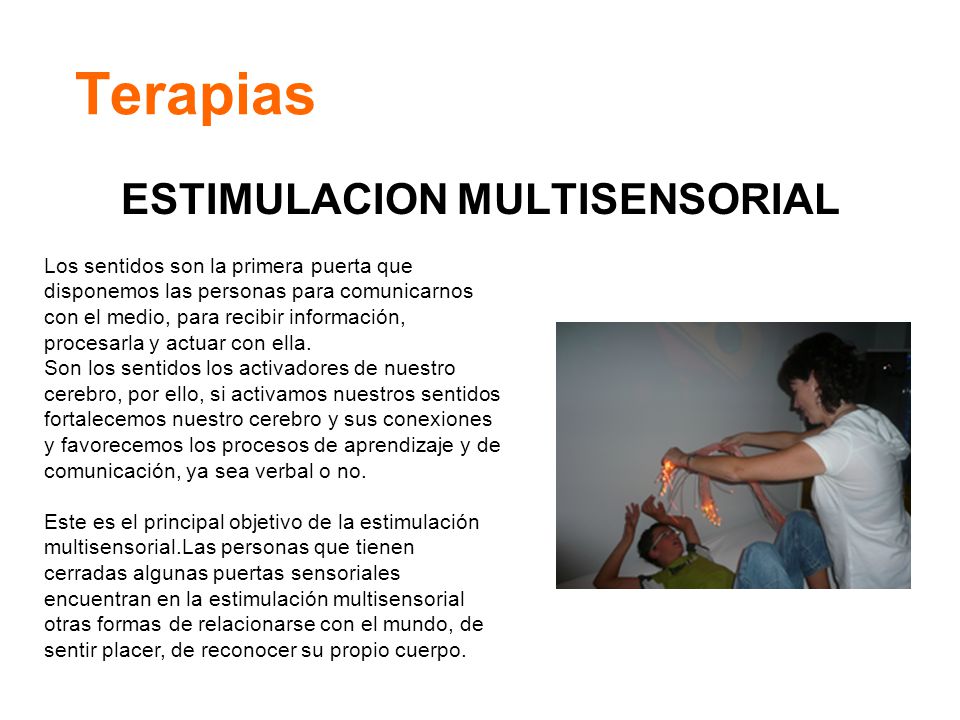 Terapias

ESTIMULACION MULTISENSORIAL

Los sentidos son la primera puerta que disponemos las personas para comunicarnos con el medio, para recibir información, procesarla y actuar con ella.
Son los sentidos los activadores de nuestro cerebro, por ello, si activamos nuestros sentidos fortalecemos nuestro cerebro y sus conexiones y favorecemos los procesos de aprendizaje y de comunicación, ya sea verbal o no.

Este es el principal objetivo de la estimulación multisensorial.Las personas que tienen cerradas algunas puertas sensoriales encuentran en la estimulación multisensorial otras formas de relacionarse con el mundo, de sentir placer, de reconocer su propio cuerpo.